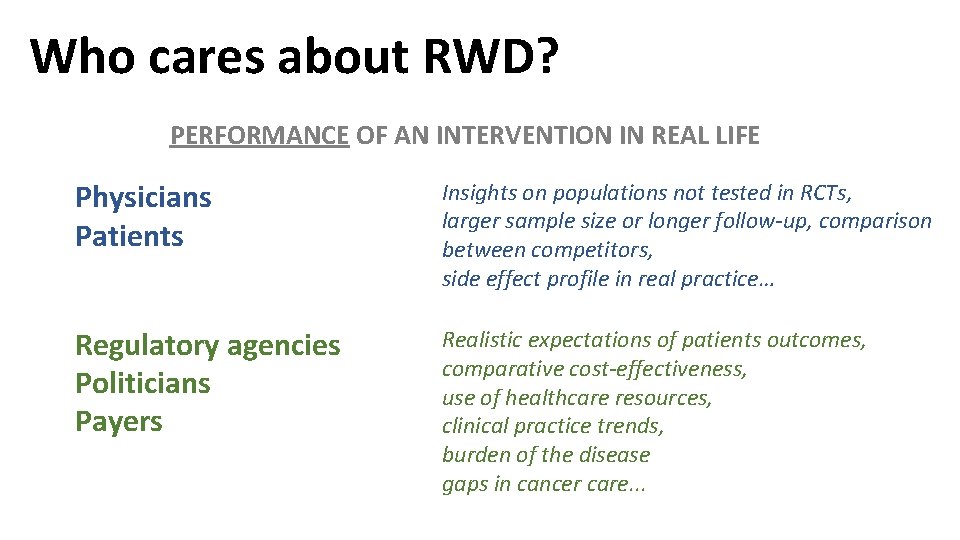 Who cares about RWD?

PERFORMANCE OF AN INTERVENTION IN REAL LIFE

Physicians
Patients

Insights on populations not tested in RCTs,
larger sample size or longer follow-up, comparison between competitors,
side effect profile in real practice…

Regulatory agencies
Politicians
Payers

Realistic expectations of patients outcomes,
comparative cost-effectiveness,
use of healthcare resources,
clinical practice trends,
burden of the disease
gaps in cancer care...